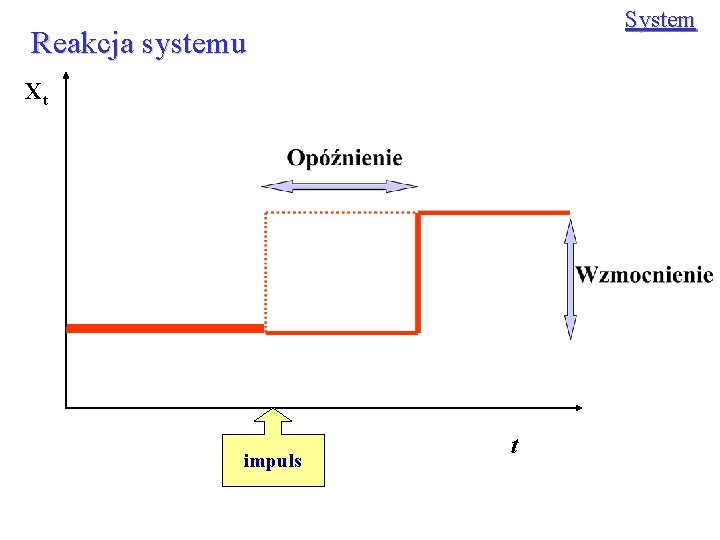 System

Reakcja systemu

$X_t$

Opóźnienie

Wzmocnienie

impuls

$t$